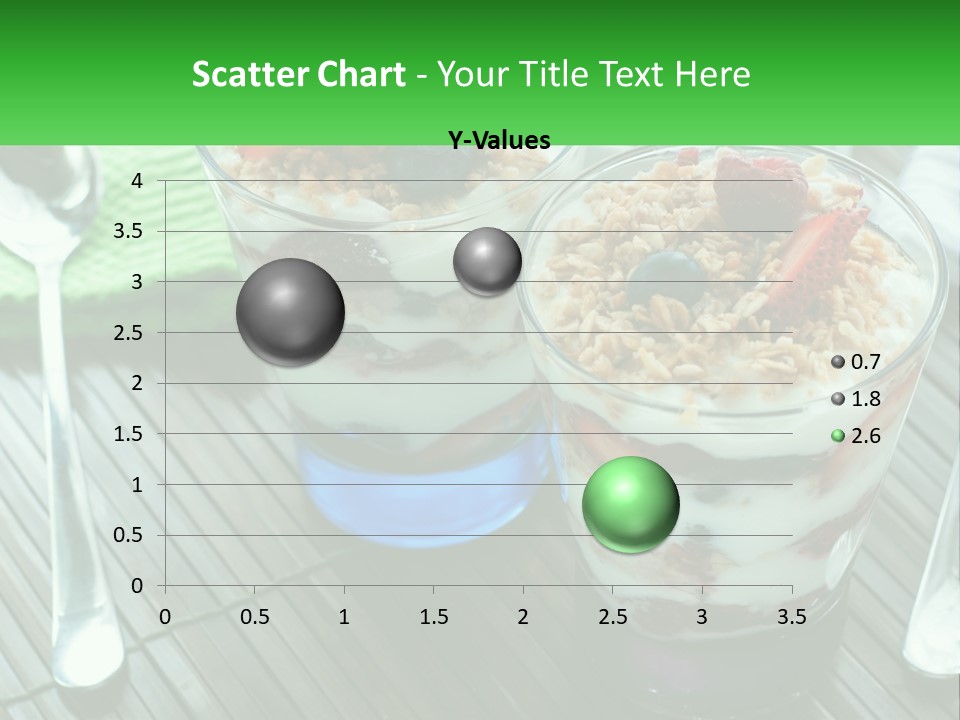 Scatter Chart - Your Title Text Here

Y-Values

4
3.5
3
2.5
2
1.5
1
0.5
0

0 0.5 1 1.5 2 2.5 3 3.5

0.7
1.8
2.6